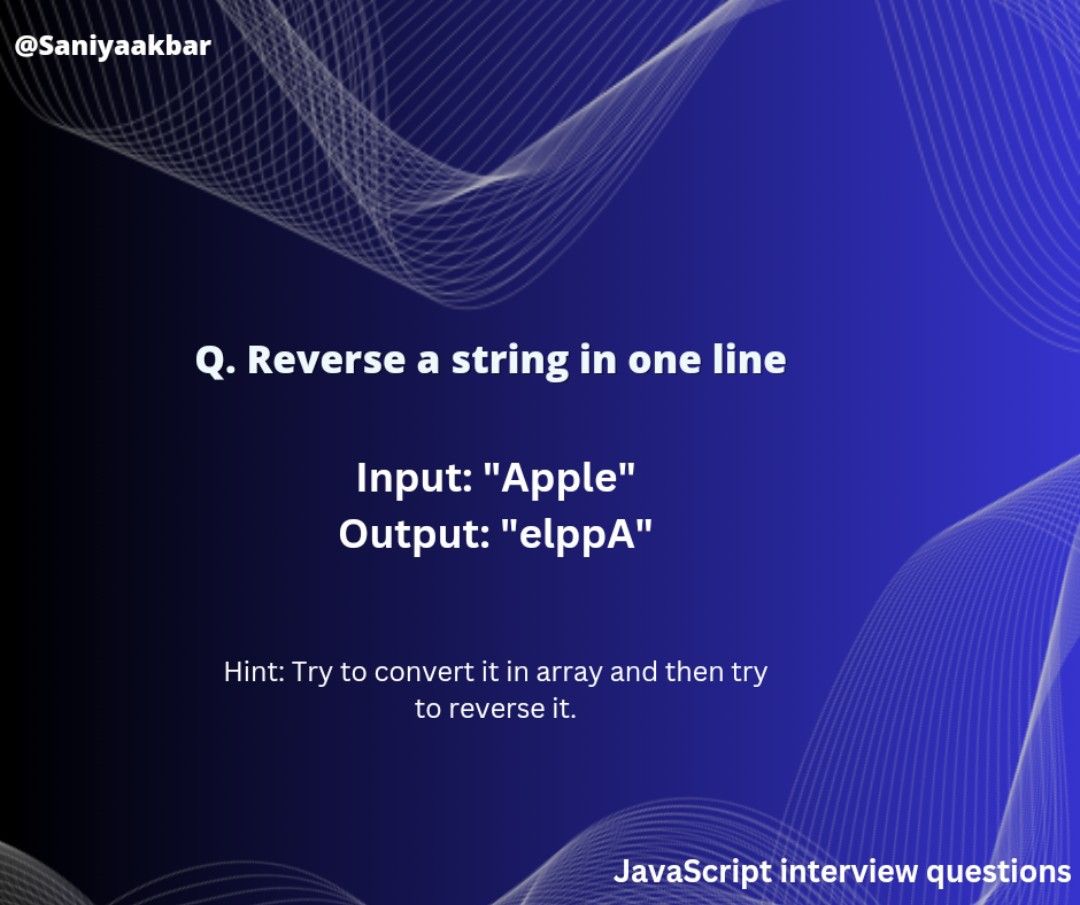 @Saniyaakbar

Q. Reverse a string in one line

Input: "Apple"
Output: "elppA"

Hint: Try to convert it in array and then try to reverse it.

JavaScript interview questions